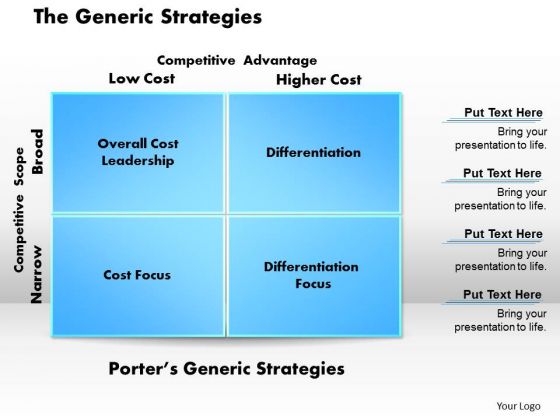 The Generic Strategies

Competitive Advantage

Low Cost

Higher Cost

Competitive Scope

Broad

Narrow

Overall Cost Leadership

Differentiation

Cost Focus

Differentiation Focus

Put Text Here

Bring your presentation to life.

Put Text Here

Bring your presentation to life.

Put Text Here

Bring your presentation to life.

Put Text Here

Bring your presentation to life.

Porter's Generic Strategies

Your Logo